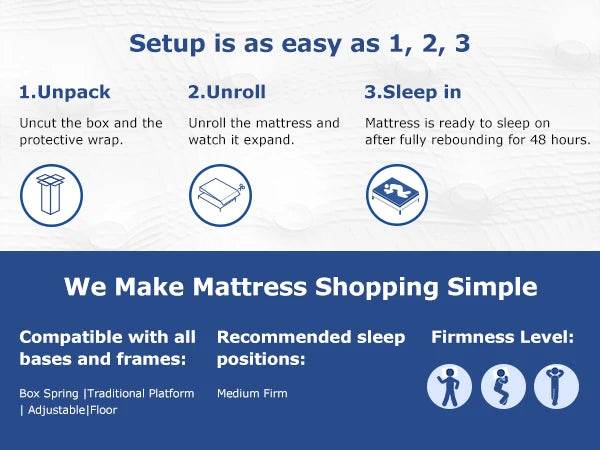 Setup is as easy as 1, 2, 3

1.Unpack

Uncut the box and the protective wrap.

2.Unroll

Unroll the mattress and watch it expand.

3.Sleep in

Mattress is ready to sleep on after fully rebounding for 48 hours.

We Make Mattress Shopping Simple

Compatible with all bases and frames:

Box Spring |Traditional Platform | Adjustable|Floor

Recommended sleep positions:

Medium Firm

Firmness Level: